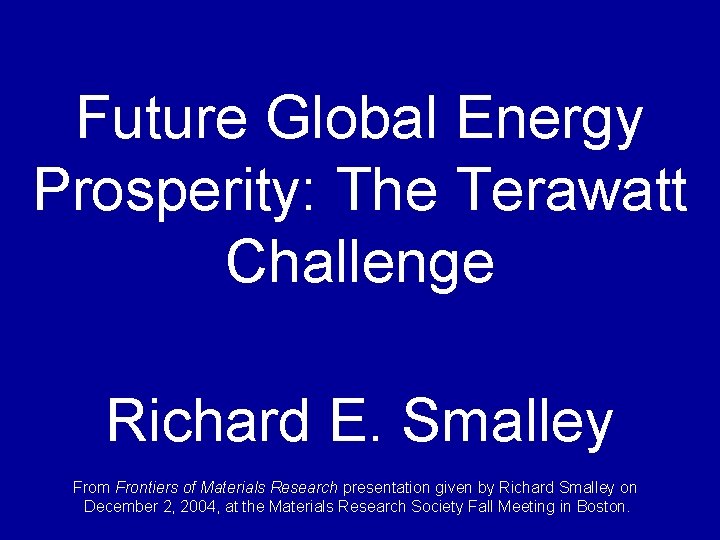 Future Global Energy Prosperity: The Terawatt Challenge

Richard E. Smalley

From Frontiers of Materials Research presentation given by Richard Smalley on December 2, 2004, at the Materials Research Society Fall Meeting in Boston.